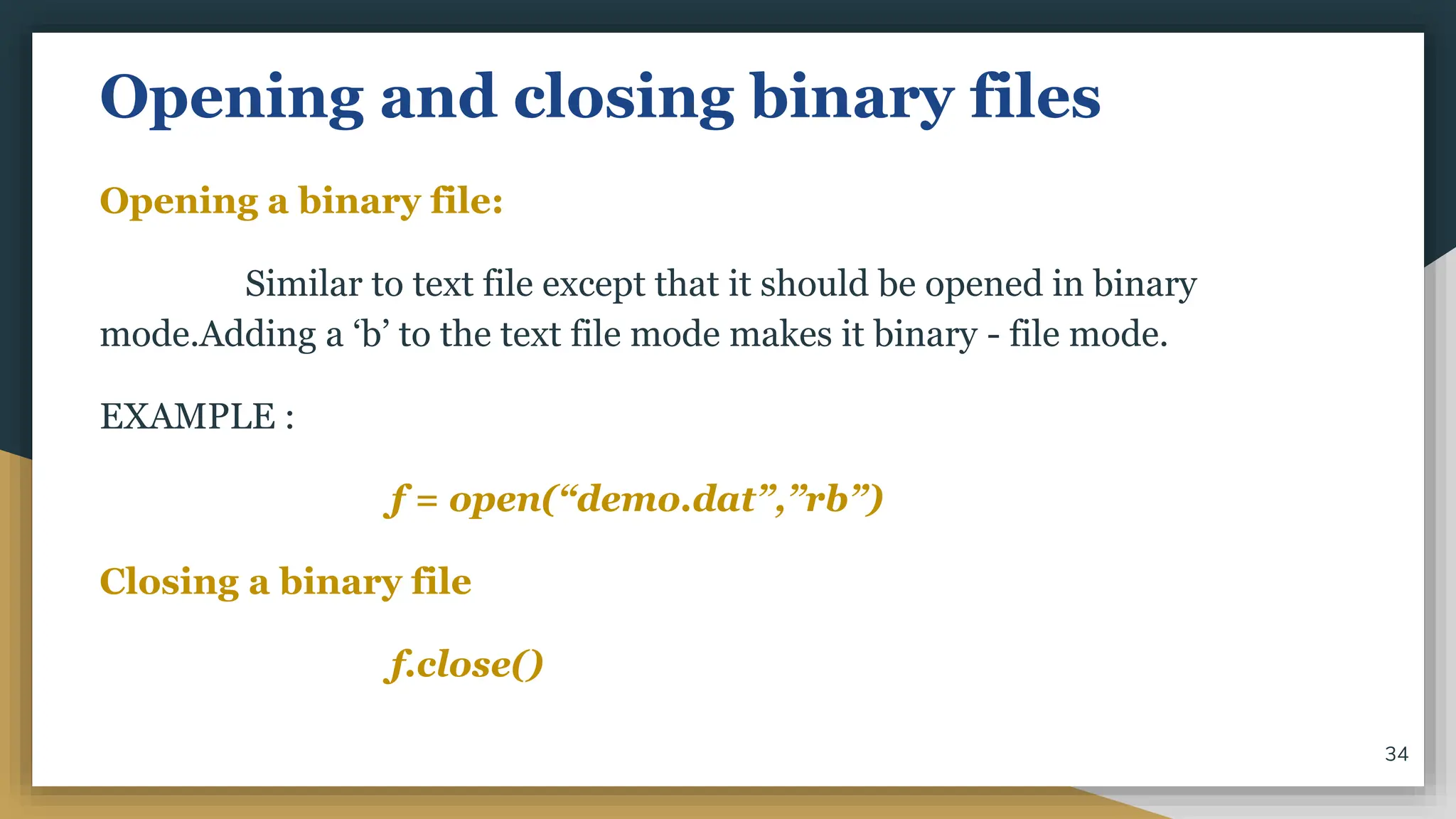 Opening and closing binary files

Opening a binary file:

Similar to text file except that it should be opened in binary mode.Adding a ‘b’ to the text file mode makes it binary - file mode.

EXAMPLE :

f = open(“demo.dat”,”rb”)

Closing a binary file

f.close()

34